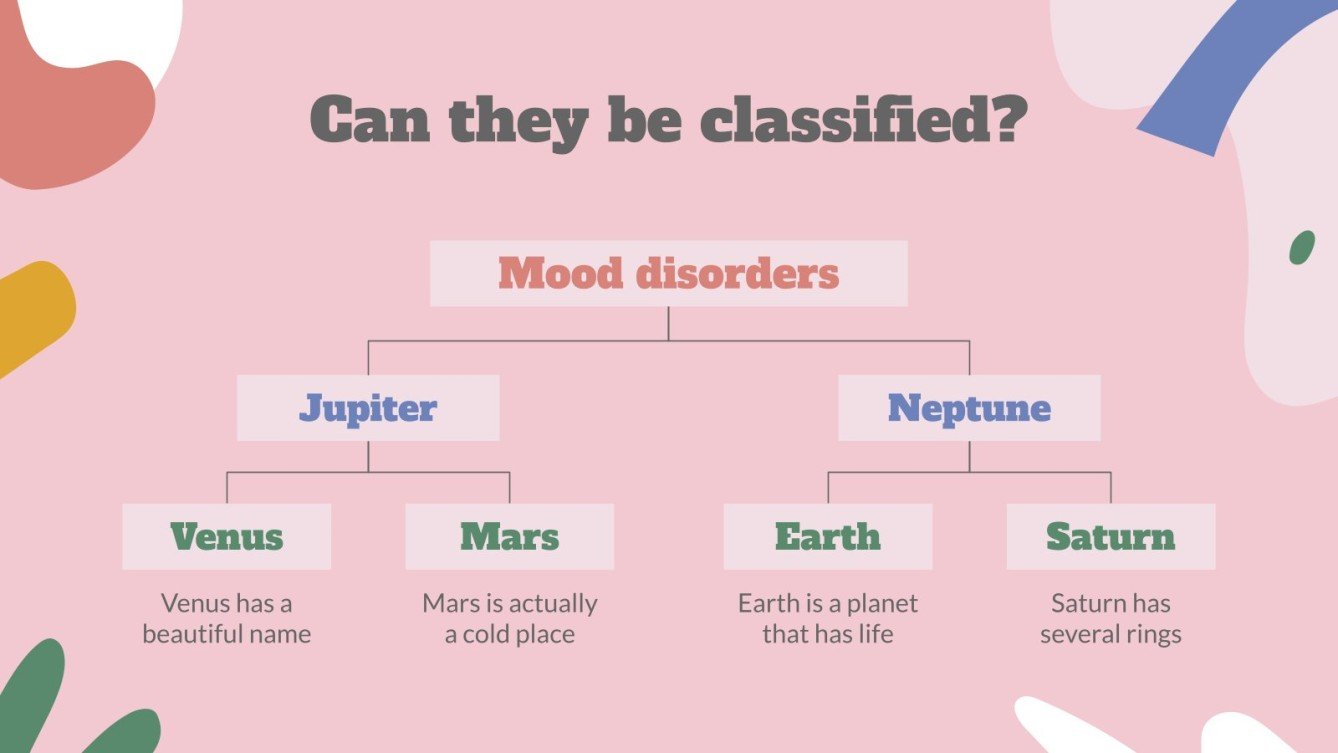 Can they be classified?

Mood disorders

Jupiter

Neptune

Venus

Venus has a beautiful name

Mars

Mars is actually a cold place

Earth

Earth is a planet that has life

Saturn

Saturn has several rings